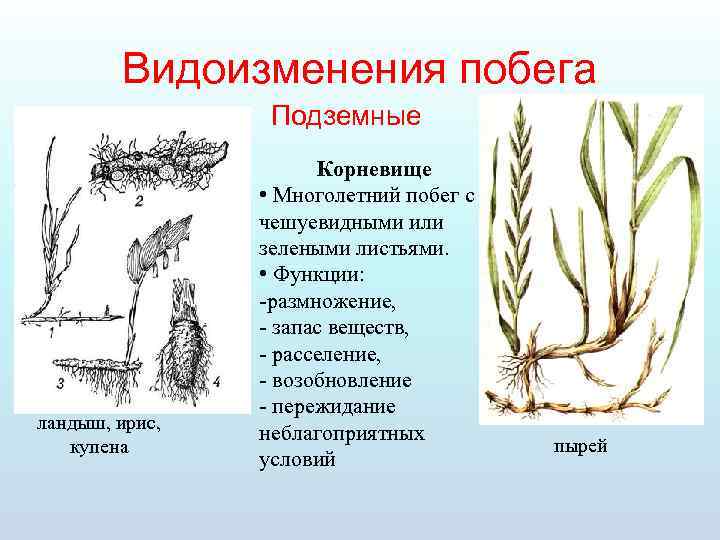 Видоизменения побега

Подземные

2

1

3

4

ландыш, ирис, купена

Корневище

• Многолетний побег с чешуевидными или зелеными листьями.

• Функции:
-размножение,
- запас веществ,
- расселение,
- возобновление
- пережидание неблагоприятных условий

пырей